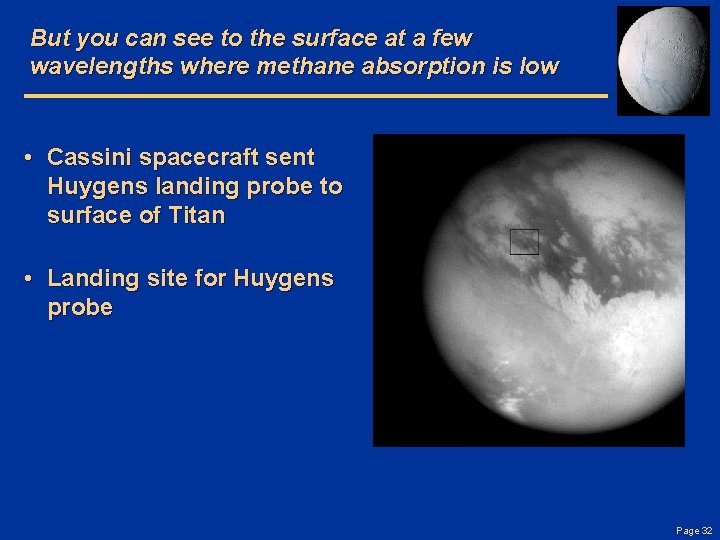 But you can see to the surface at a few wavelengths where methane absorption is low

• Cassini spacecraft sent Huygens landing probe to surface of Titan

• Landing site for Huygens probe

Page 32